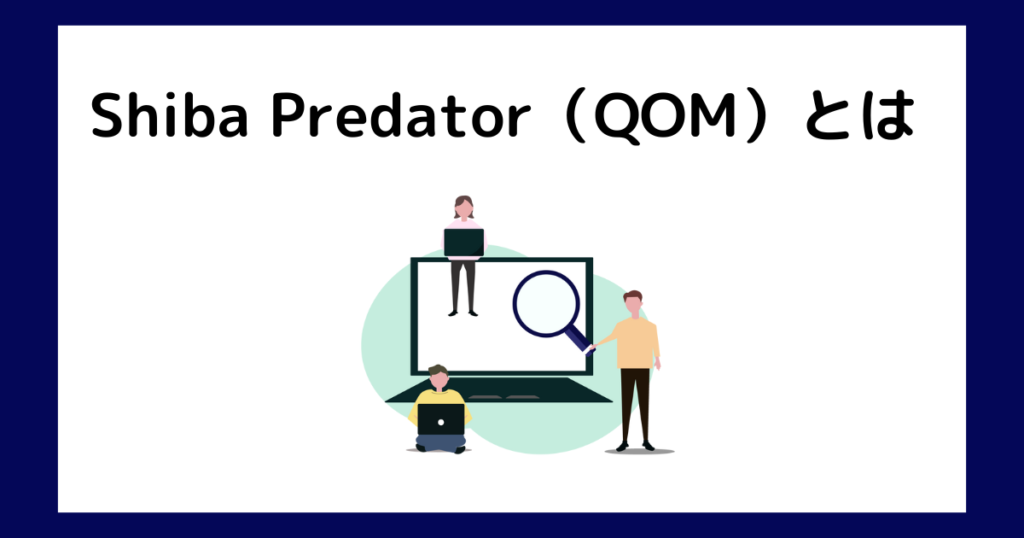 Shiba Predator（QOM）とは